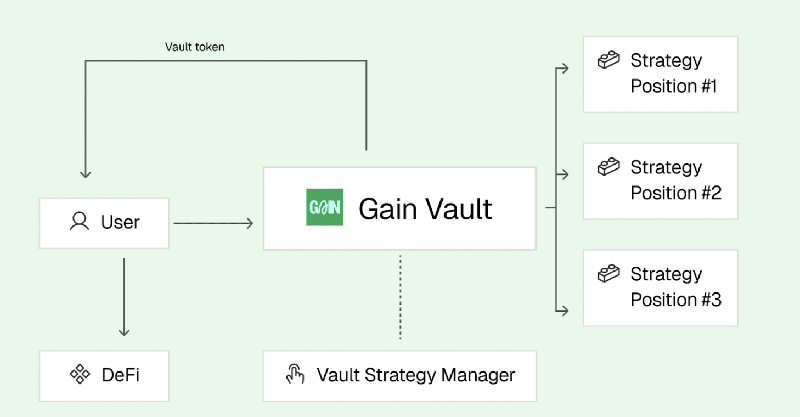 Vault token

User

GAIN Gain Vault

Strategy Position #1

Strategy Position #2

Strategy Position #3

DeFi

Vault Strategy Manager